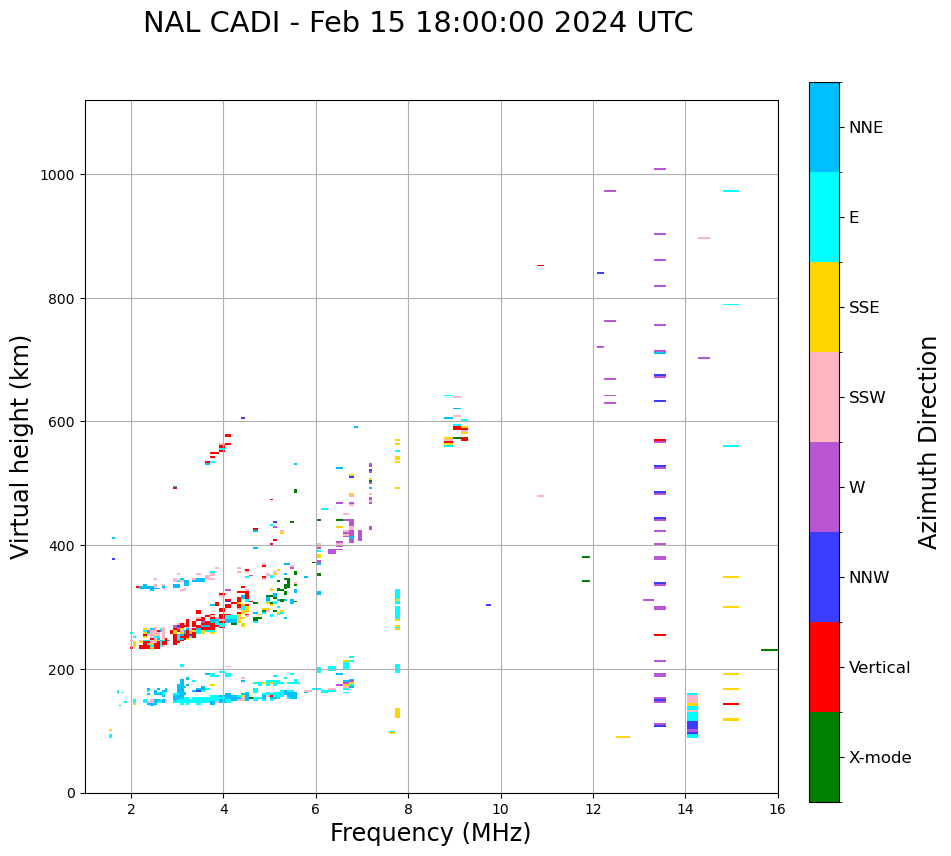 NAL CADI - Feb 15 18:00:00 2024 UTC

Virtual height (km)

1000
800
600
400
200
0

2
4
6
8
10
12
14
16

Frequency (MHz)

NNE
E
SSE
SSW
W
NNW
Vertical
X-mode

Azimuth Direction